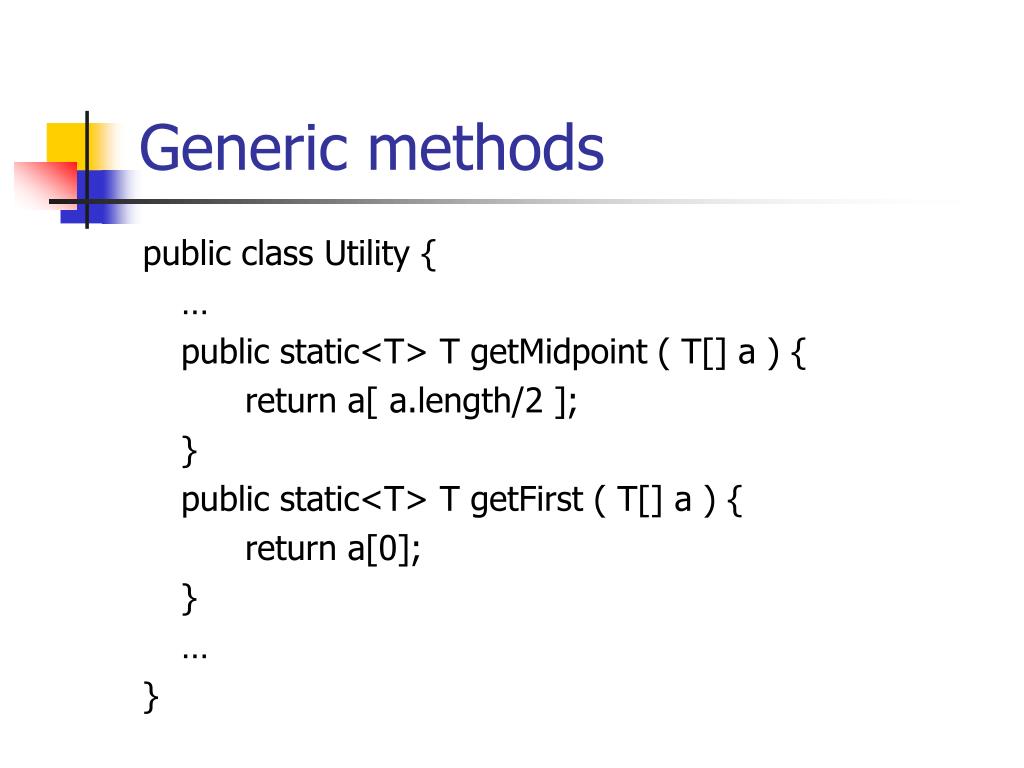 Generic methods

public class Utility {
…
public static<T> T getMidpoint ( T[] a ) {
return a[ a.length/2 ];
}
public static<T> T getFirst ( T[] a ) {
return a[0];
}
…
}